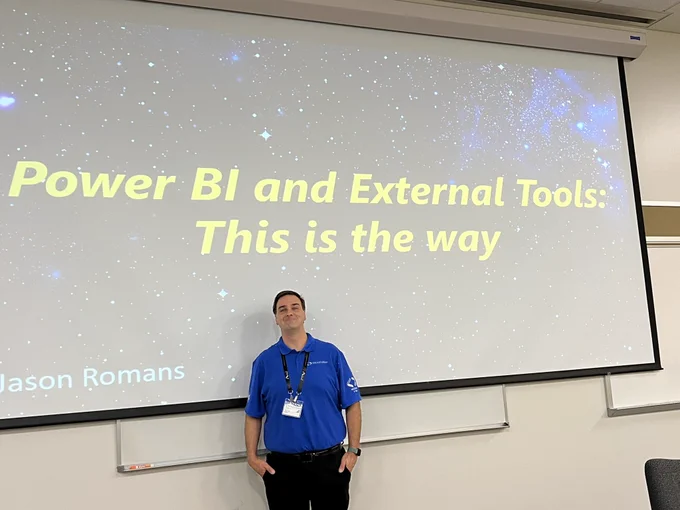 Power BI and External Tools:
This is the way

Jason Romans